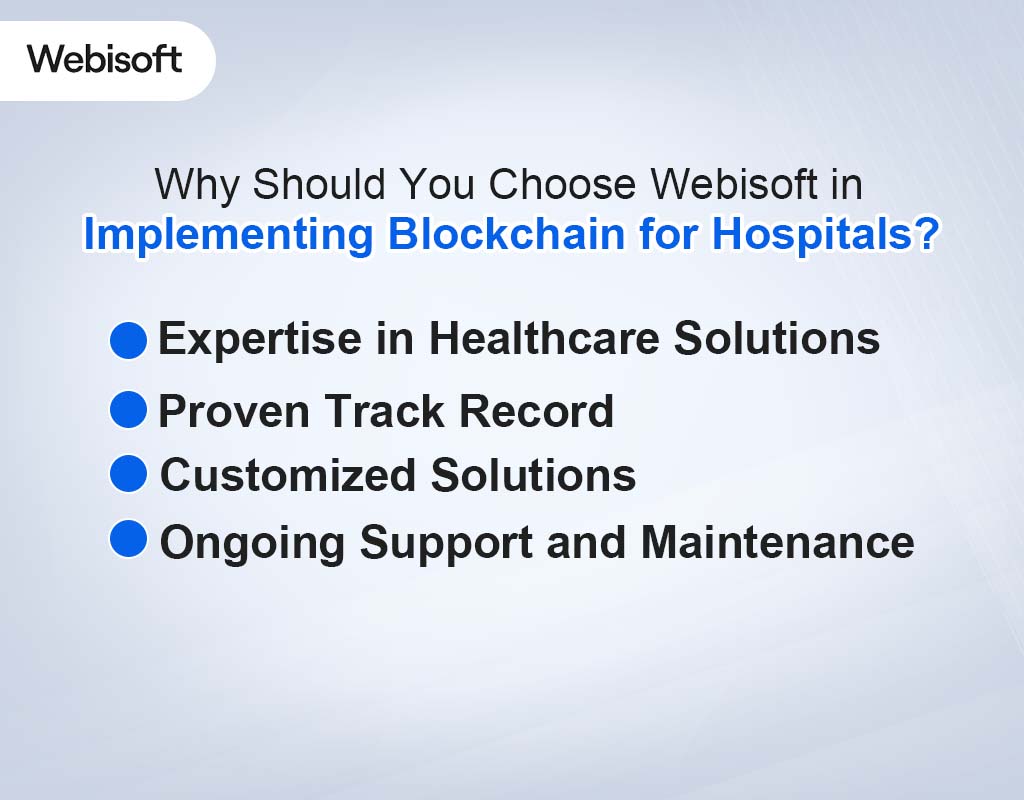 Webisoft

Why Should You Choose Webisoft in Implementing Blockchain for Hospitals?

Expertise in Healthcare Solutions

Proven Track Record

Customized Solutions

Ongoing Support and Maintenance